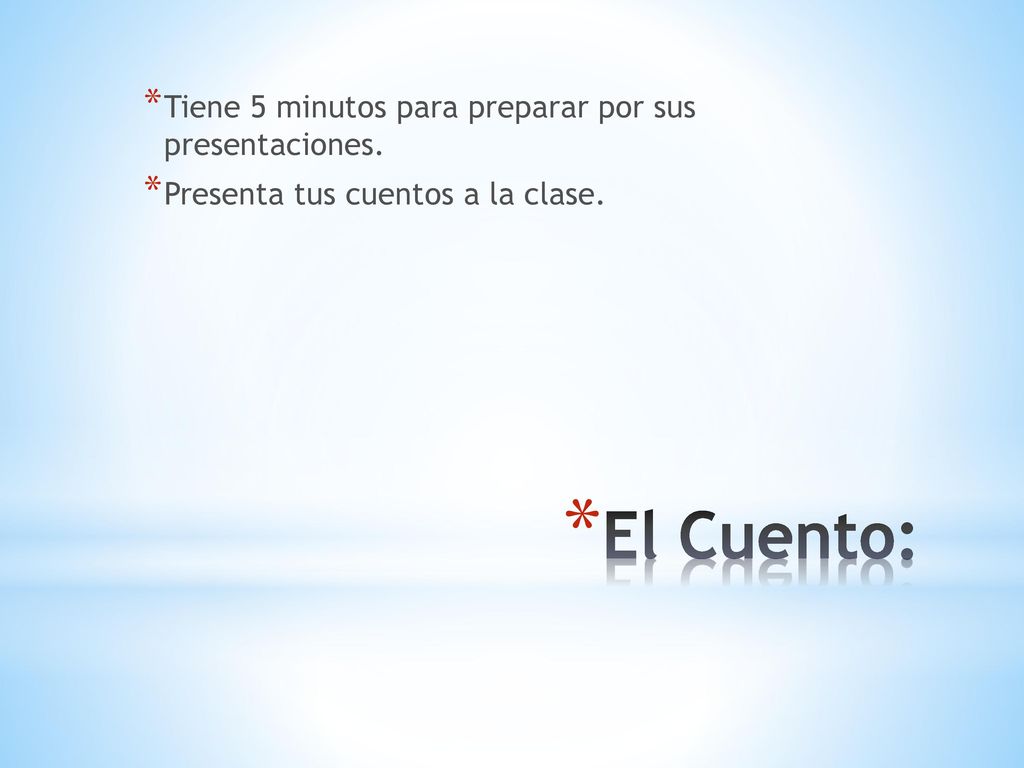 *Tiene 5 minutos para preparar por sus presentaciones.

*Presenta tus cuentos a la clase.

*El Cuento: